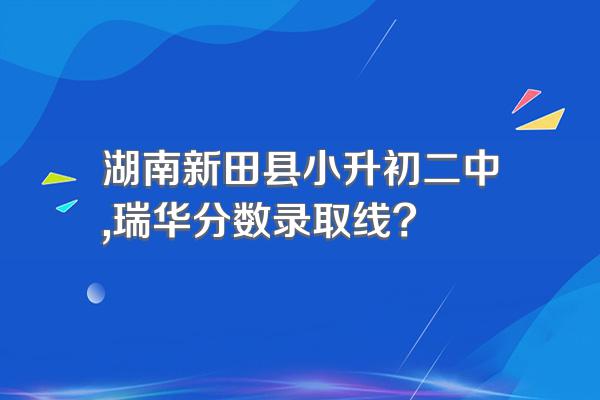 湖南新田县小升初二中,瑞华分数录取线？